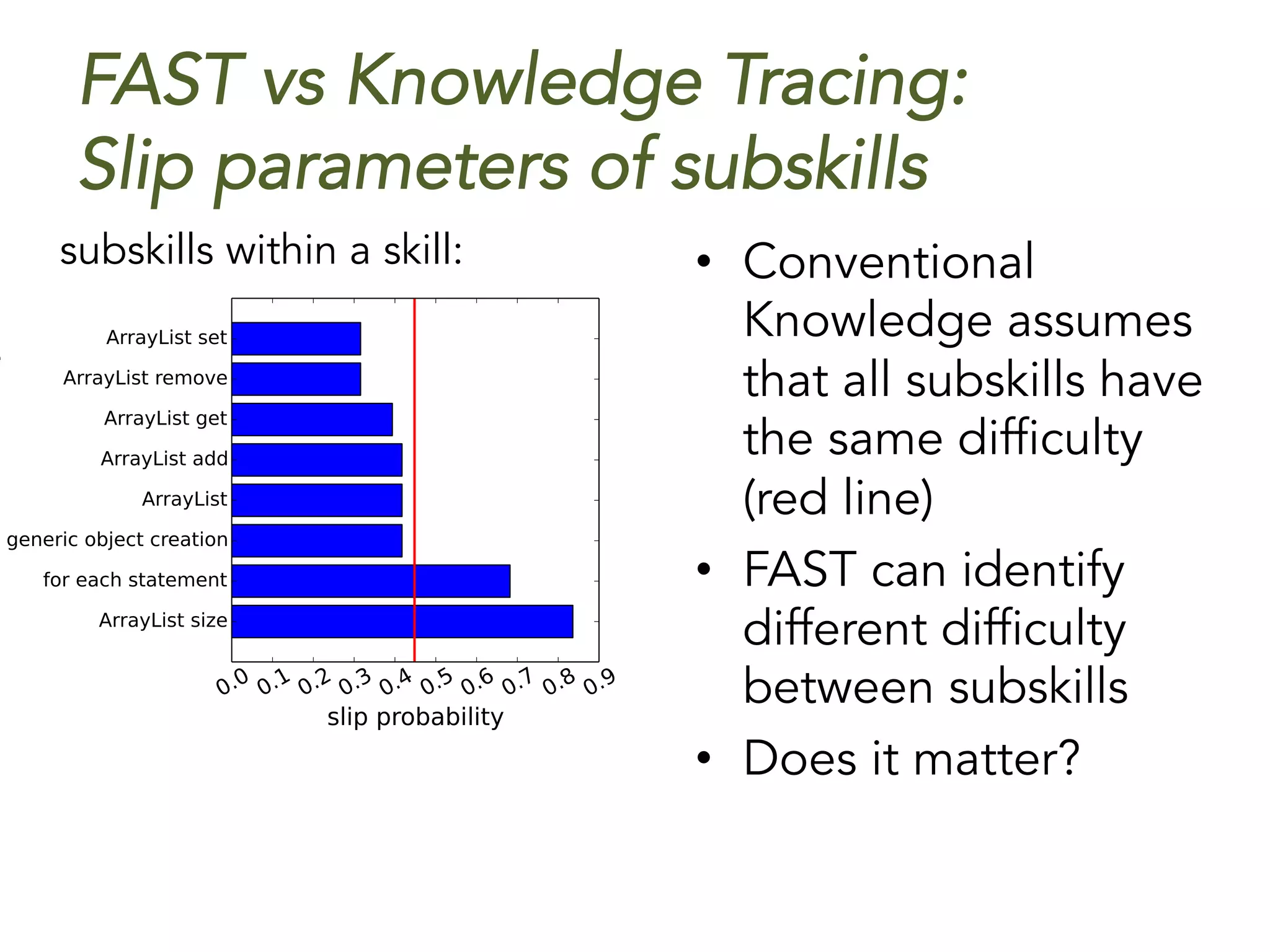 FAST vs Knowledge Tracing: Slip parameters of subskills

subskills within a skill:

ArrayList set
ArrayList remove
ArrayList get
ArrayList add
ArrayList
generic object creation
for each statement
ArrayList size

0.0 0.1 0.2 0.3 0.4 0.5 0.6 0.7 0.8 0.9
slip probability

• Conventional Knowledge assumes that all subskills have the same difficulty (red line)
• FAST can identify different difficulty between subskills
• Does it matter?